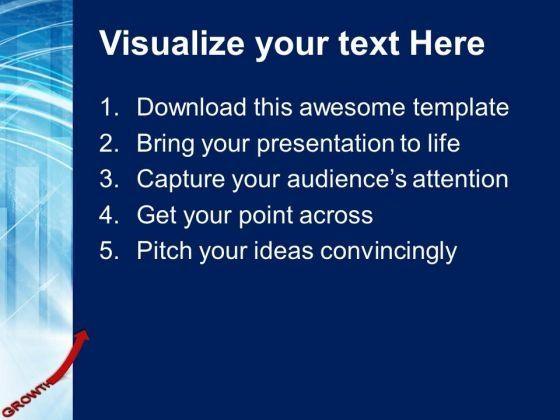 Visualize your text Here

1. Download this awesome template
2. Bring your presentation to life
3. Capture your audience's attention
4. Get your point across
5. Pitch your ideas convincingly

GROWTH